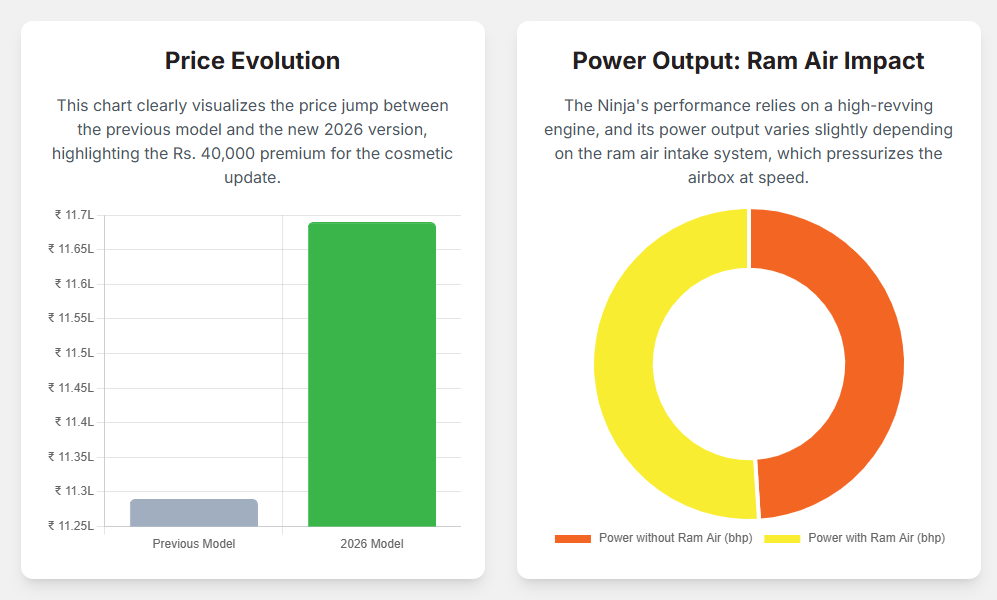 Price Evolution

This chart clearly visualizes the price jump between the previous model and the new 2026 version, highlighting the Rs. 40,000 premium for the cosmetic update.

₹ 11.7L
₹ 11.65L
₹ 11.6L
₹ 11.55L
₹ 11.5L
₹ 11.45L
₹ 11.4L
₹ 11.35L
₹ 11.3L
₹ 11.25L

Previous Model
2026 Model

Power Output: Ram Air Impact

The Ninja's performance relies on a high-revving engine, and its power output varies slightly depending on the ram air intake system, which pressurizes the airbox at speed.

Power without Ram Air (bhp)
Power with Ram Air (bhp)